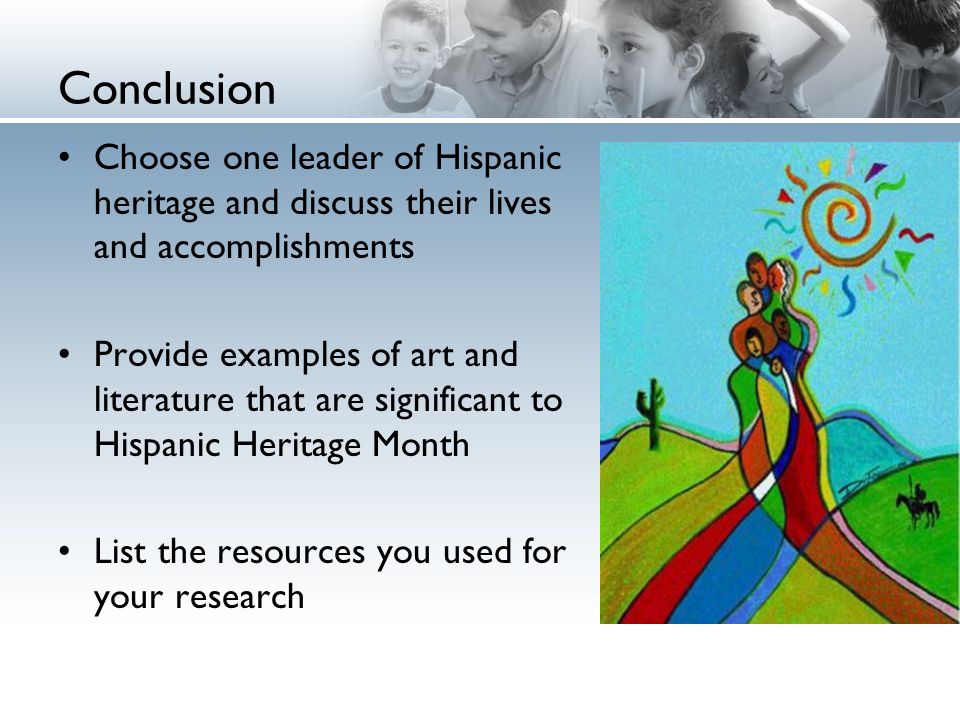 Conclusion

• Choose one leader of Hispanic heritage and discuss their lives and accomplishments

• Provide examples of art and literature that are significant to Hispanic Heritage Month

• List the resources you used for your research